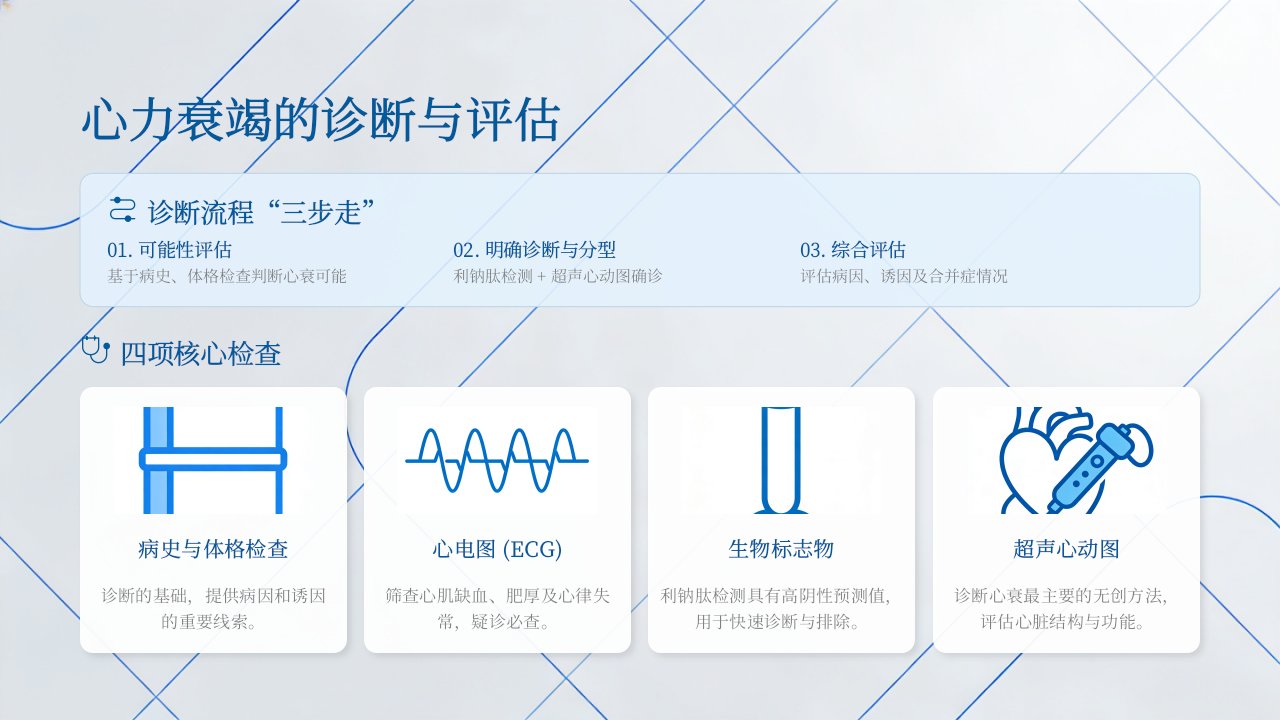 心力衰竭的诊断与评估

诊断流程“三步走”

01. 可能性评估
基于病史、体格检查判断心衰可能

02. 明确诊断与分型
利钠肽检测 + 超声心动图确诊

03. 综合评估
评估病因、诱因及合并症情况

四项核心检查

病史与体格检查
诊断的基础，提供病因和诱因的重要线索。

心电图 (ECG)
筛查心肌缺血、肥厚及心律失常，疑诊必查。

生物标志物
利钠肽检测具有高阴性预测值，用于快速诊断与排除。

超声心动图
诊断心衰最主要的无创方法，评估心脏结构与功能。